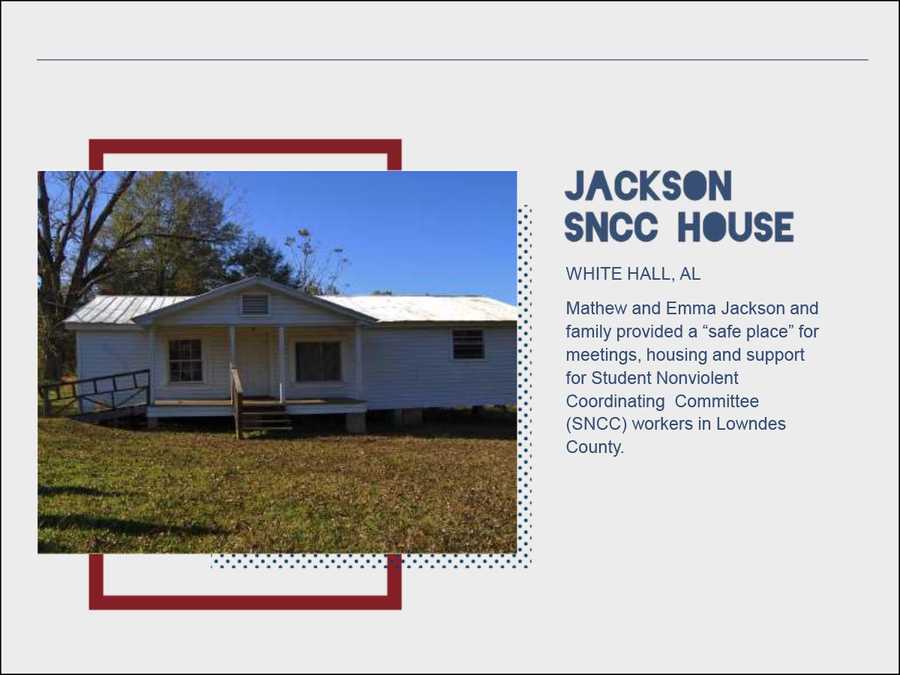 JACKSON SNCC HOUSE

WHITE HALL, AL

Mathew and Emma Jackson and family provided a “safe place” for meetings, housing and support for Student Nonviolent Coordinating Committee (SNCC) workers in Lowndes County.